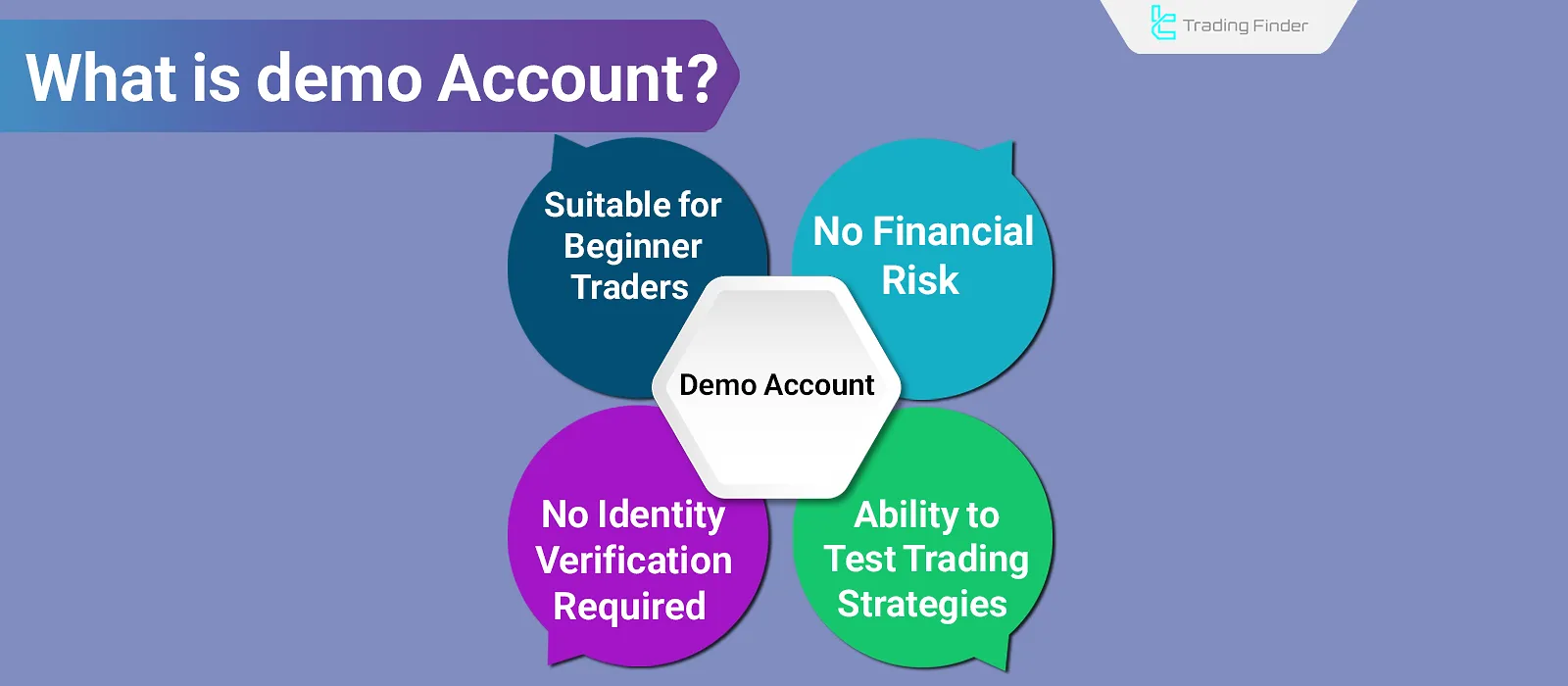 What is demo Account?

Trading Finder

Suitable for Beginner Traders

No Financial Risk

Demo Account

No Identity Verification Required

Ability to Test Trading Strategies